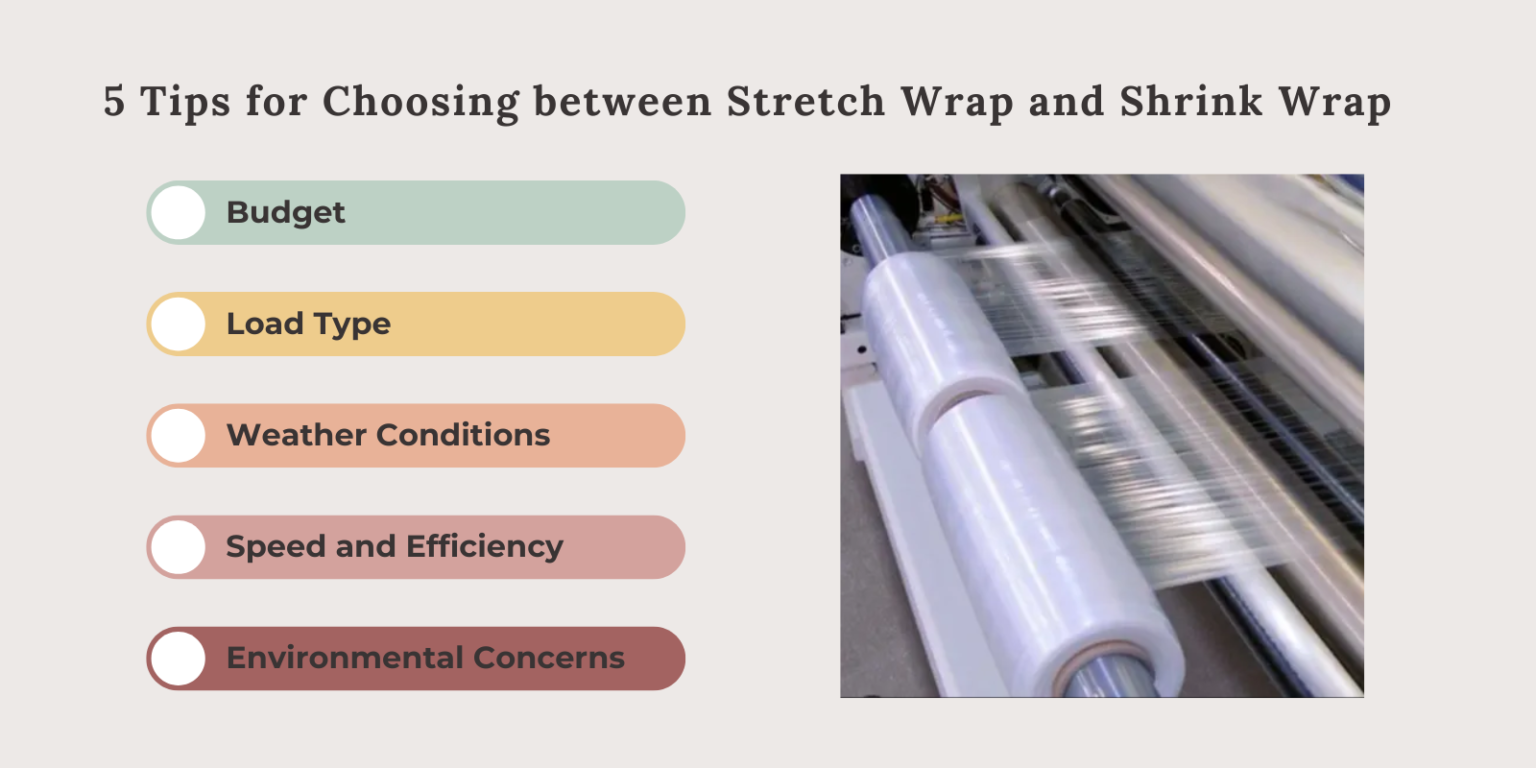 5 Tips for Choosing between Stretch Wrap and Shrink Wrap

Budget

Load Type

Weather Conditions

Speed and Efficiency

Environmental Concerns